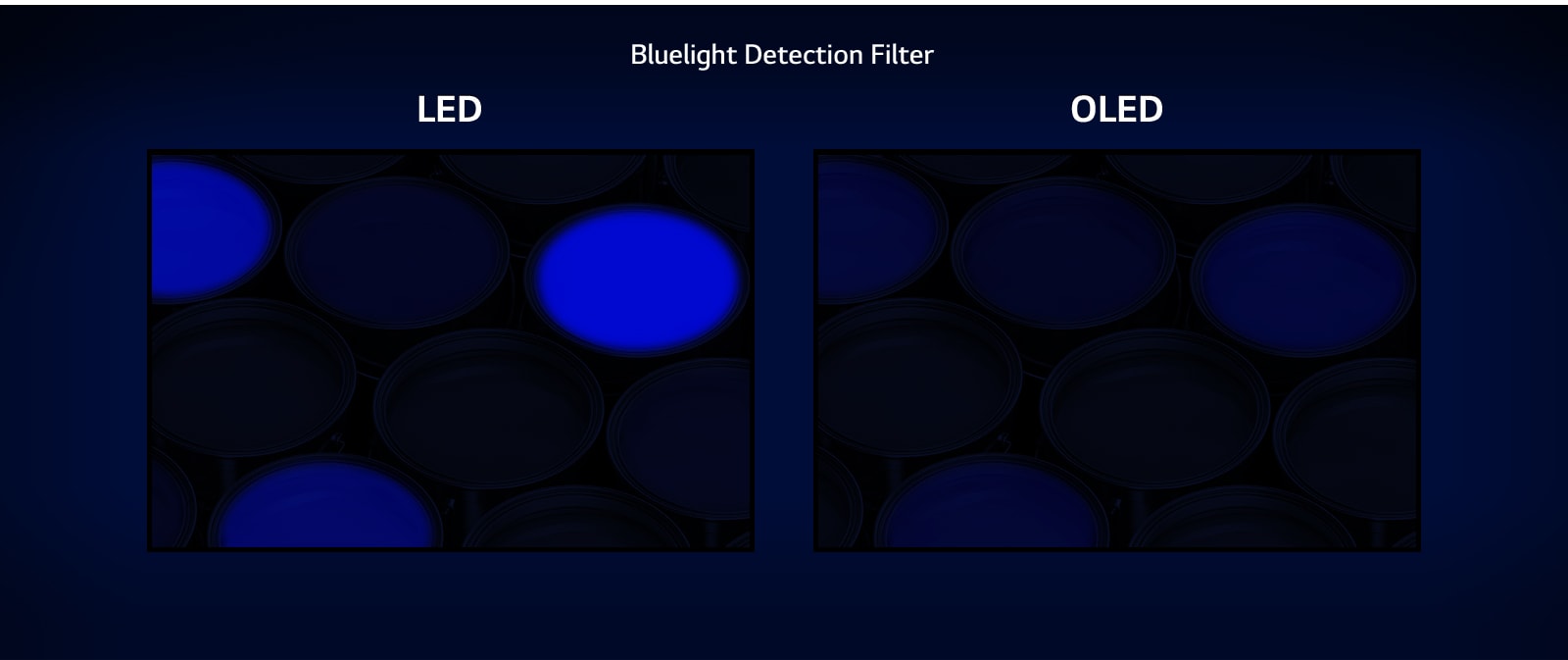 Bluelight Detection Filter

LED

OLED